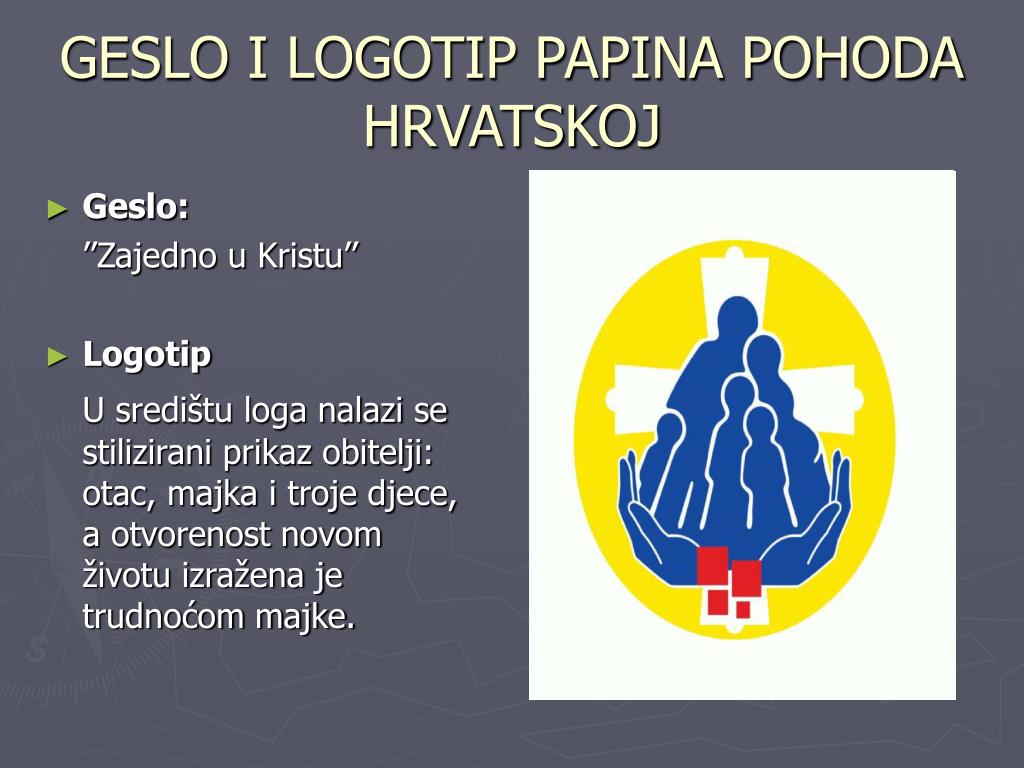 GESLO I LOGOTIP PAPINA POHODA HRVATSKOJ

► Geslo:

”Zajedno u Kristu”

► Logotip

U središtu loga nalazi se stilizirani prikaz obitelji: otac, majka i troje djece, a otvorenost novom životu izražena je trudnoćom majke.